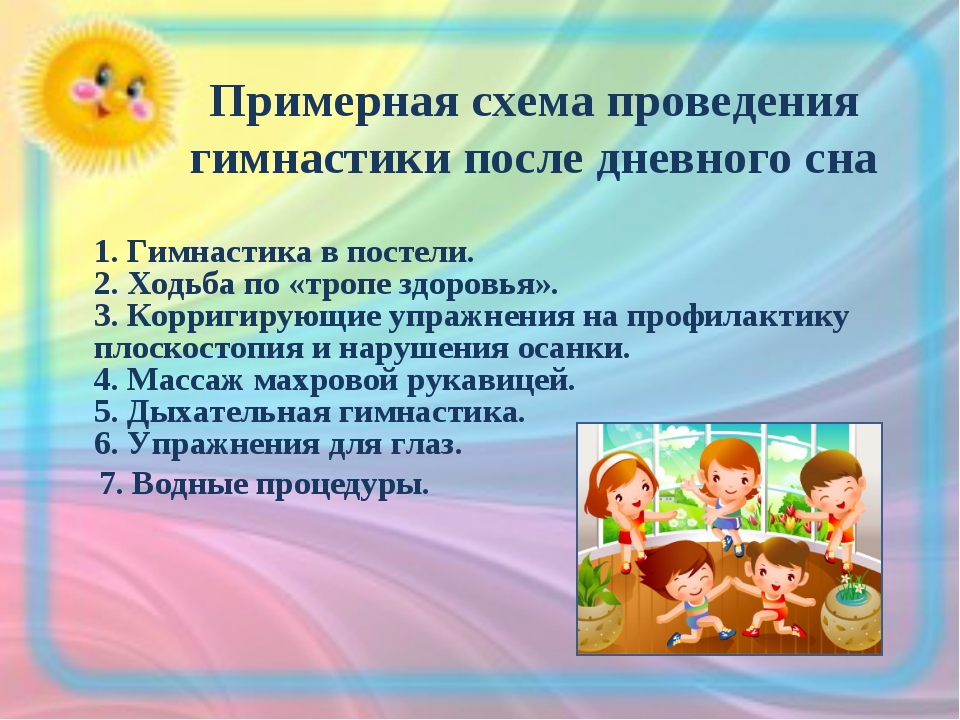 Примерная схема проведения гимнастики после дневного сна

1. Гимнастика в постели.
2. Ходьба по «тропе здоровья».
3. Корригирующие упражнения на профилактику плоскостопия и нарушения осанки.
4. Массаж махровой рукавицей.
5. Дыхательная гимнастика.
6. Упражнения для глаз.
7. Водные процедуры.